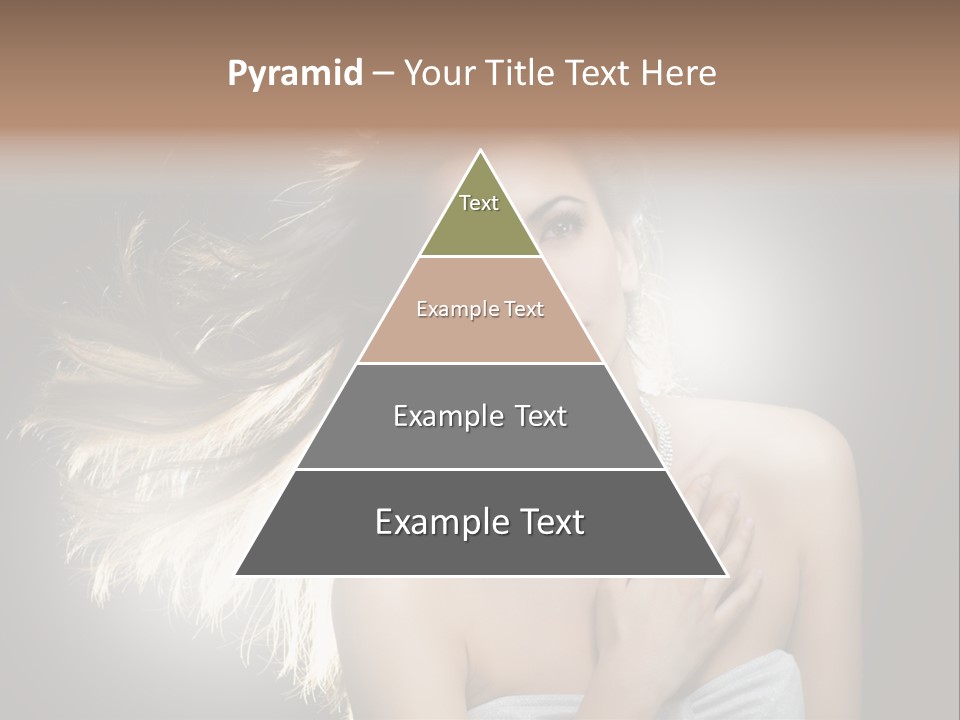 Pyramid – Your Title Text Here

Text

Example Text

Example Text

Example Text